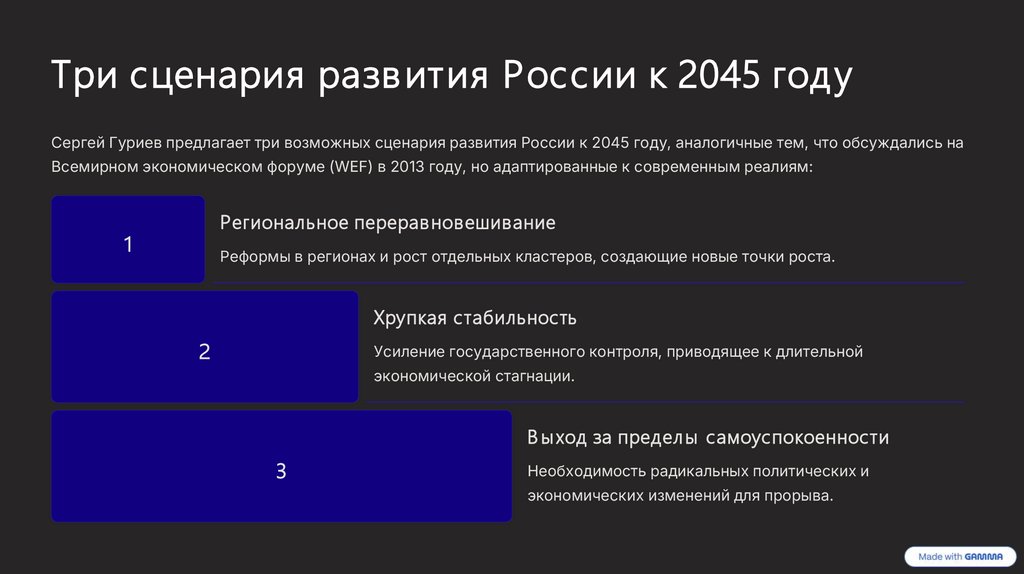 Три сценария развития России к 2045 году

Сергей Гуриев предлагает три возможных сценария развития России к 2045 году, аналогичные тем, что обсуждались на Всемирном экономическом форуме (WEF) в 2013 году, но адаптированные к современным реалиям:

1

Региональное переравновешивание

Реформы в регионах и рост отдельных кластеров, создающие новые точки роста.

2

Хрупкая стабильность

Усиление государственного контроля, приводящее к длительной экономической стагнации.

3

Выход за пределы самоуспокоенности

Необходимость радикальных политических и экономических изменений для прорыва.

Made with GAMMA